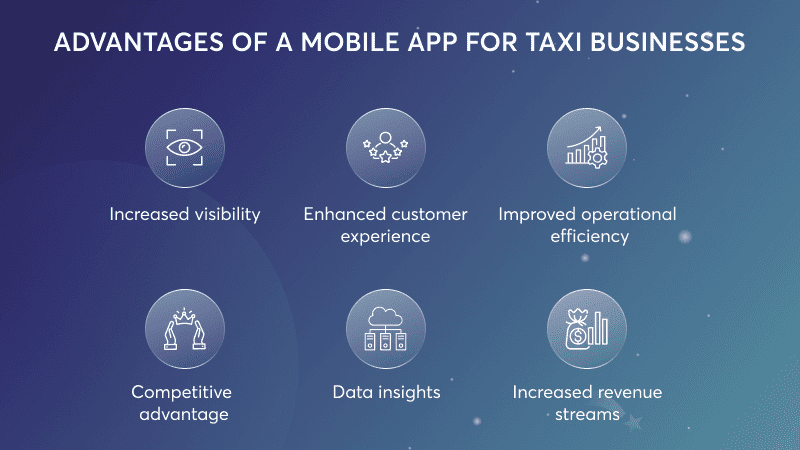 ADVANTAGES OF A MOBILE APP FOR TAXI BUSINESSES

Increased visibility

Enhanced customer experience

Improved operational efficiency

Competitive advantage

Data insights

Increased revenue streams